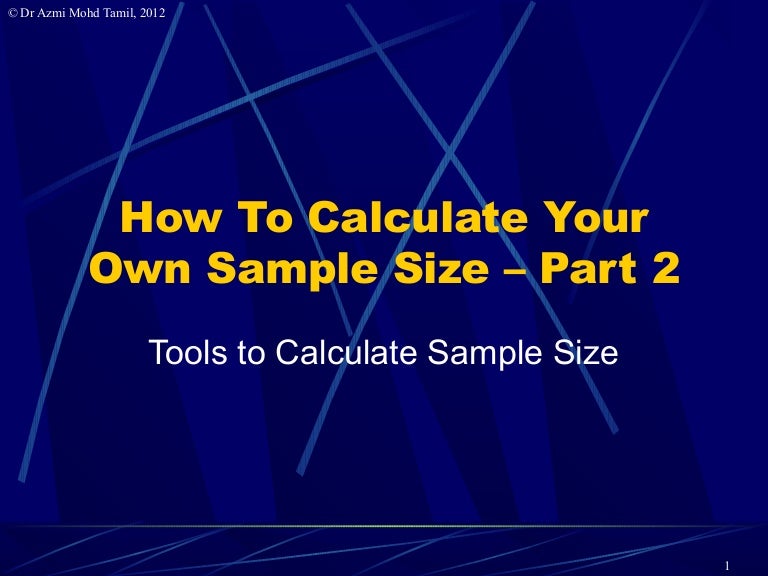 © Dr Azmi Mohd Tamil, 2012

How To Calculate Your Own Sample Size – Part 2

Tools to Calculate Sample Size

1